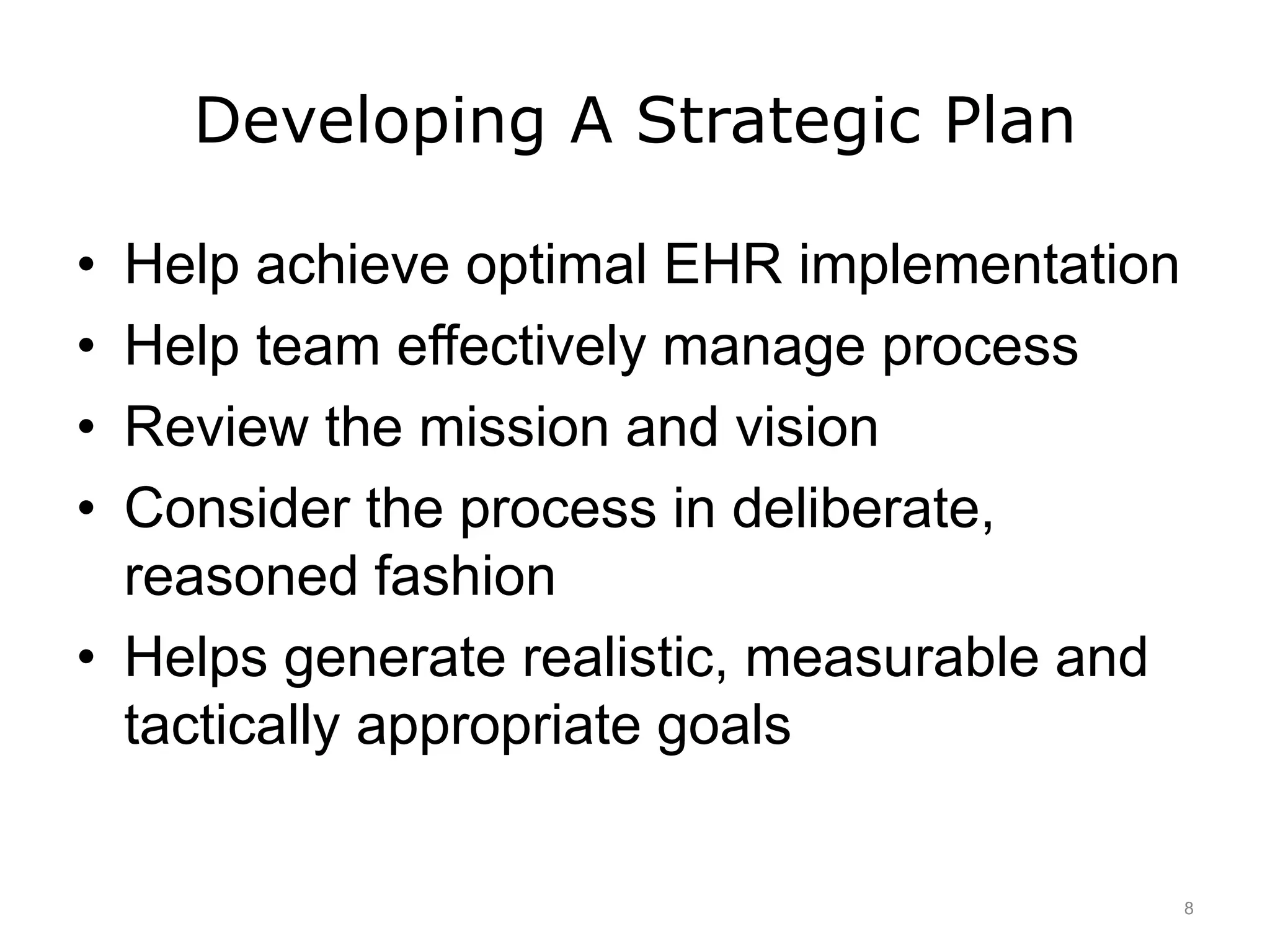 Developing A Strategic Plan

• Help achieve optimal EHR implementation
• Help team effectively manage process
• Review the mission and vision
• Consider the process in deliberate, reasoned fashion
• Helps generate realistic, measurable and tactically appropriate goals

8